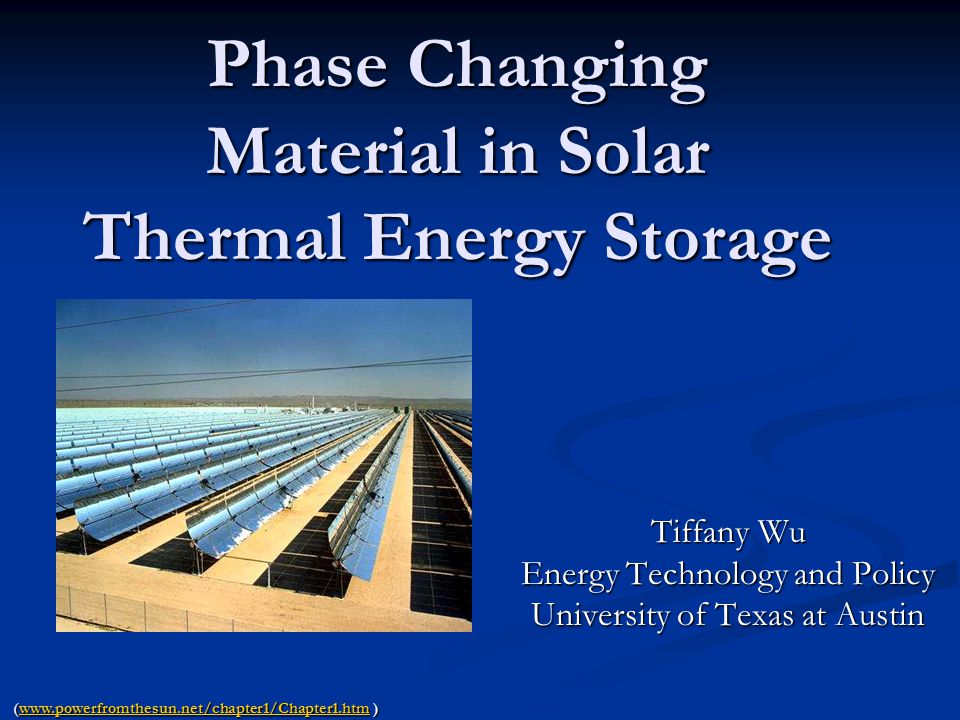 Phase Changing Material in Solar Thermal Energy Storage

Tiffany Wu
Energy Technology and Policy
University of Texas at Austin

(www.powerfromthesun.net/chapter1/Chapter1.htm )